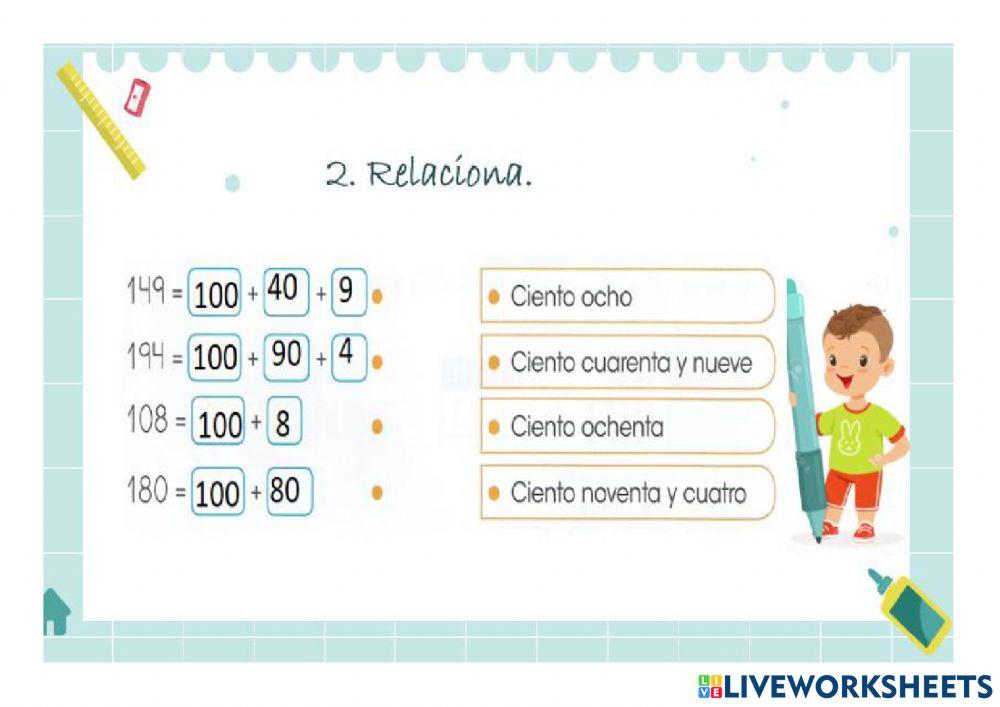 2. Relaciona.

149 = 100 + 40 + 9

194 = 100 + 90 + 4

108 = 100 + 8

180 = 100 + 80

Ciento ocho

Ciento cuarenta y nueve

Ciento ochenta

Ciento noventa y cuatro

LIVEWORKSHEETS